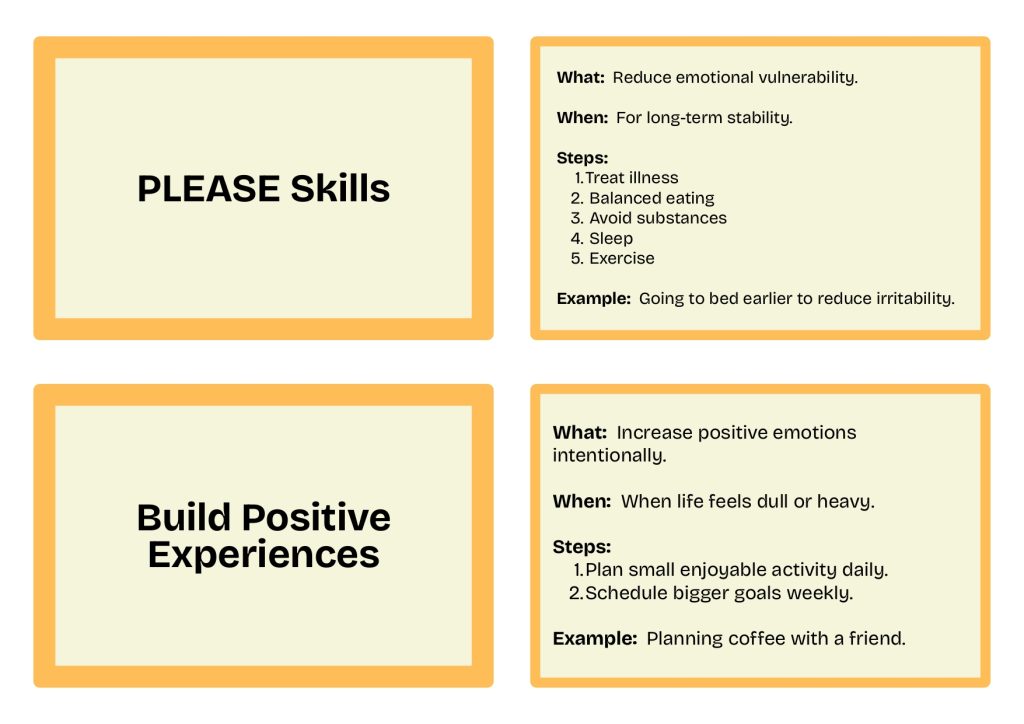 PLEASE Skills

What: Reduce emotional vulnerability.

When: For long-term stability.

Steps:
1. Treat illness
2. Balanced eating
3. Avoid substances
4. Sleep
5. Exercise

Example: Going to bed earlier to reduce irritability.

Build Positive Experiences

What: Increase positive emotions intentionally.

When: When life feels dull or heavy.

Steps:
1. Plan small enjoyable activity daily.
2. Schedule bigger goals weekly.

Example: Planning coffee with a friend.